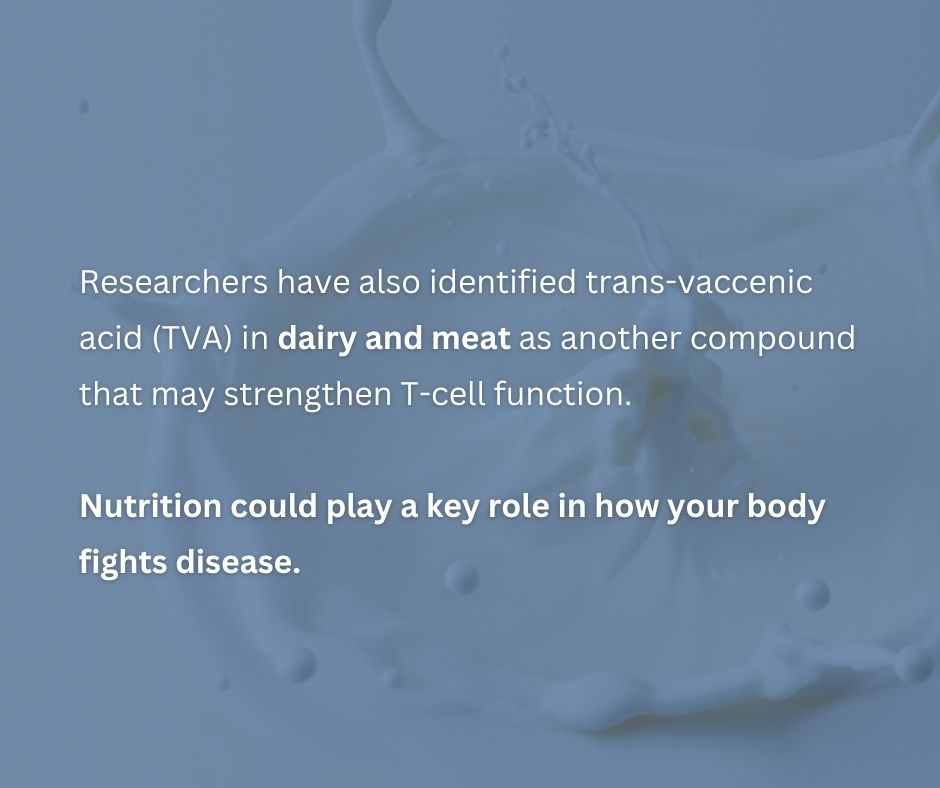 Researchers have also identified trans-vaccenic acid (TVA) in dairy and meat as another compound that may strengthen T-cell function.

Nutrition could play a key role in how your body fights disease.